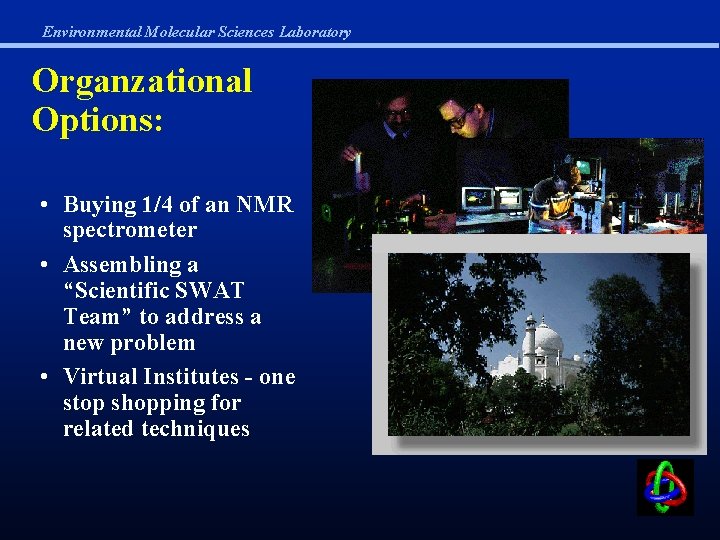 Environmental Molecular Sciences Laboratory

Organzational Options:

• Buying 1/4 of an NMR spectrometer

• Assembling a “Scientific SWAT Team” to address a new problem

• Virtual Institutes - one stop shopping for related techniques